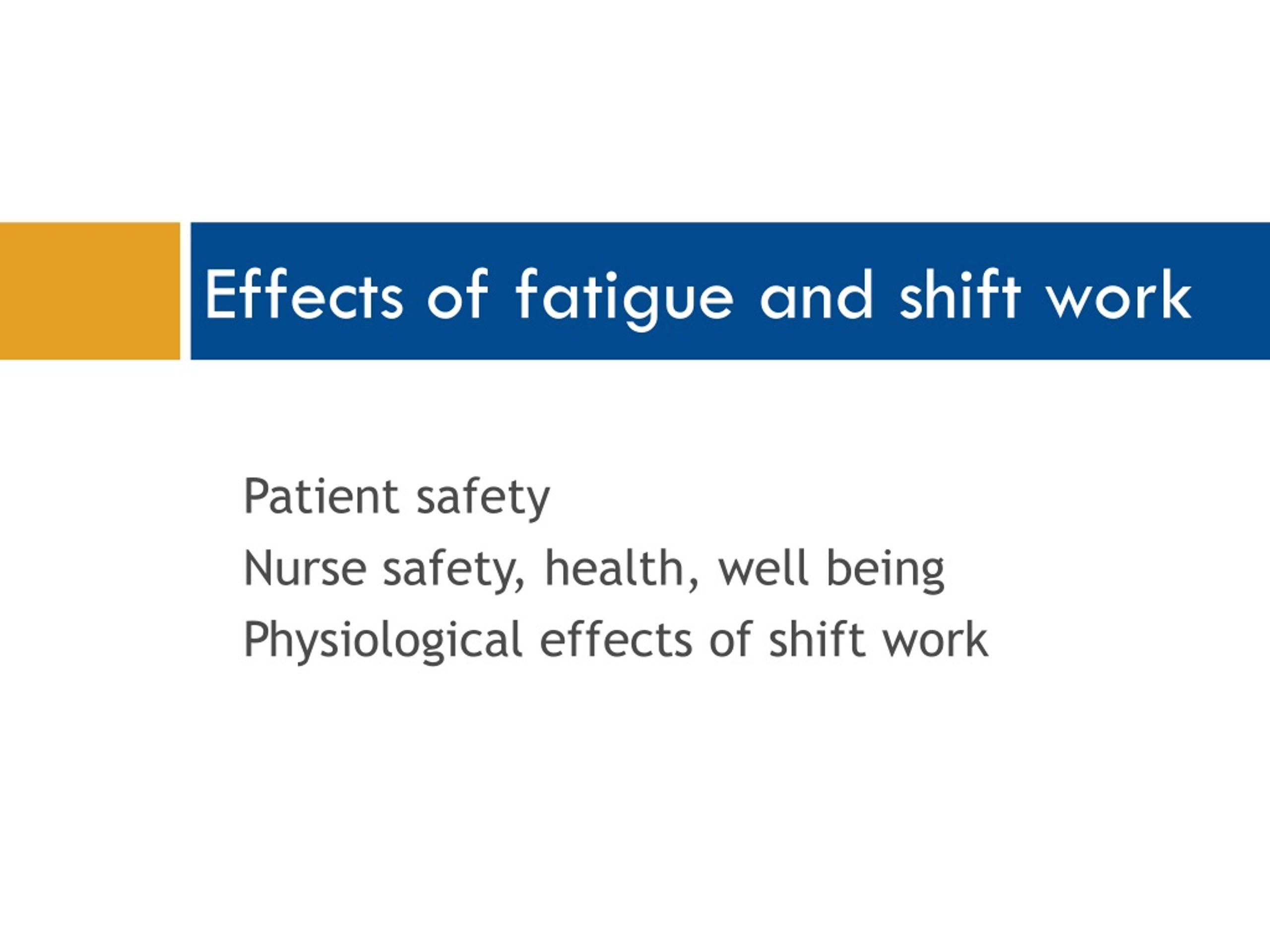 Effects of fatigue and shift work

Patient safety

Nurse safety, health, well being

Physiological effects of shift work